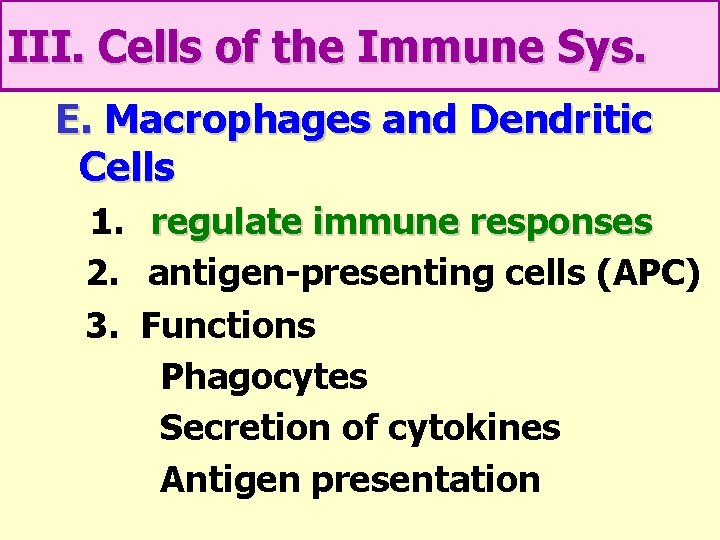 III. Cells of the Immune Sys.

E. Macrophages and Dendritic Cells

1. regulate immune responses
2. antigen-presenting cells (APC)
3. Functions
Phagocytes
Secretion of cytokines
Antigen presentation